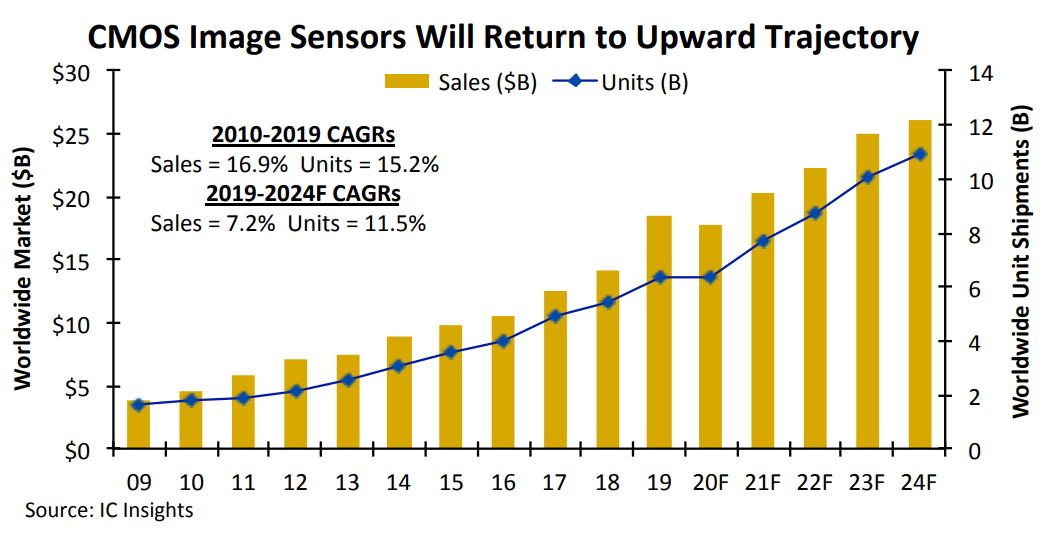 CMOS Image Sensors Will Return to Upward Trajectory

Sales ($B)
Units (B)

2010-2019 CAGRs
Sales = 16.9% Units = 15.2%
2019-2024F CAGRs
Sales = 7.2% Units = 11.5%

Worldwide Market ($B)

$30
$25
$20
$15
$10
$5
$0

Worldwide Unit Shipments (B)

14
12
10
8
6
4
2
0

09 10 11 12 13 14 15 16 17 18 19 20F 21F 22F 23F 24F

Source: IC Insights